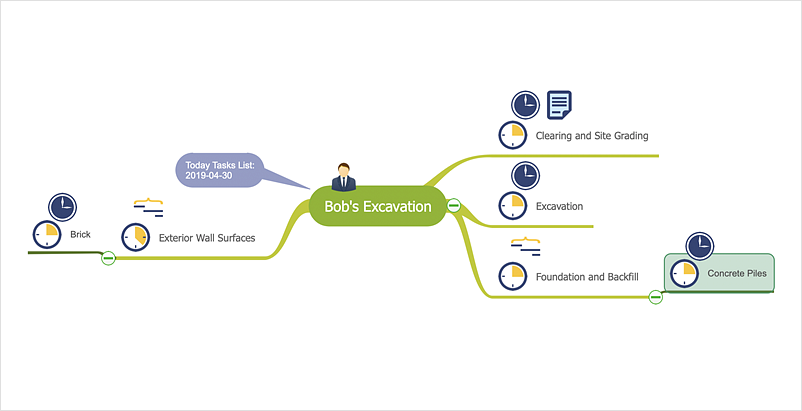 Today Tasks List:
2019-04-30

Bob's Excavation

Brick

Exterior Wall Surfaces

Clearing and Site Grading

Excavation

Foundation and Backfill

Concrete Piles